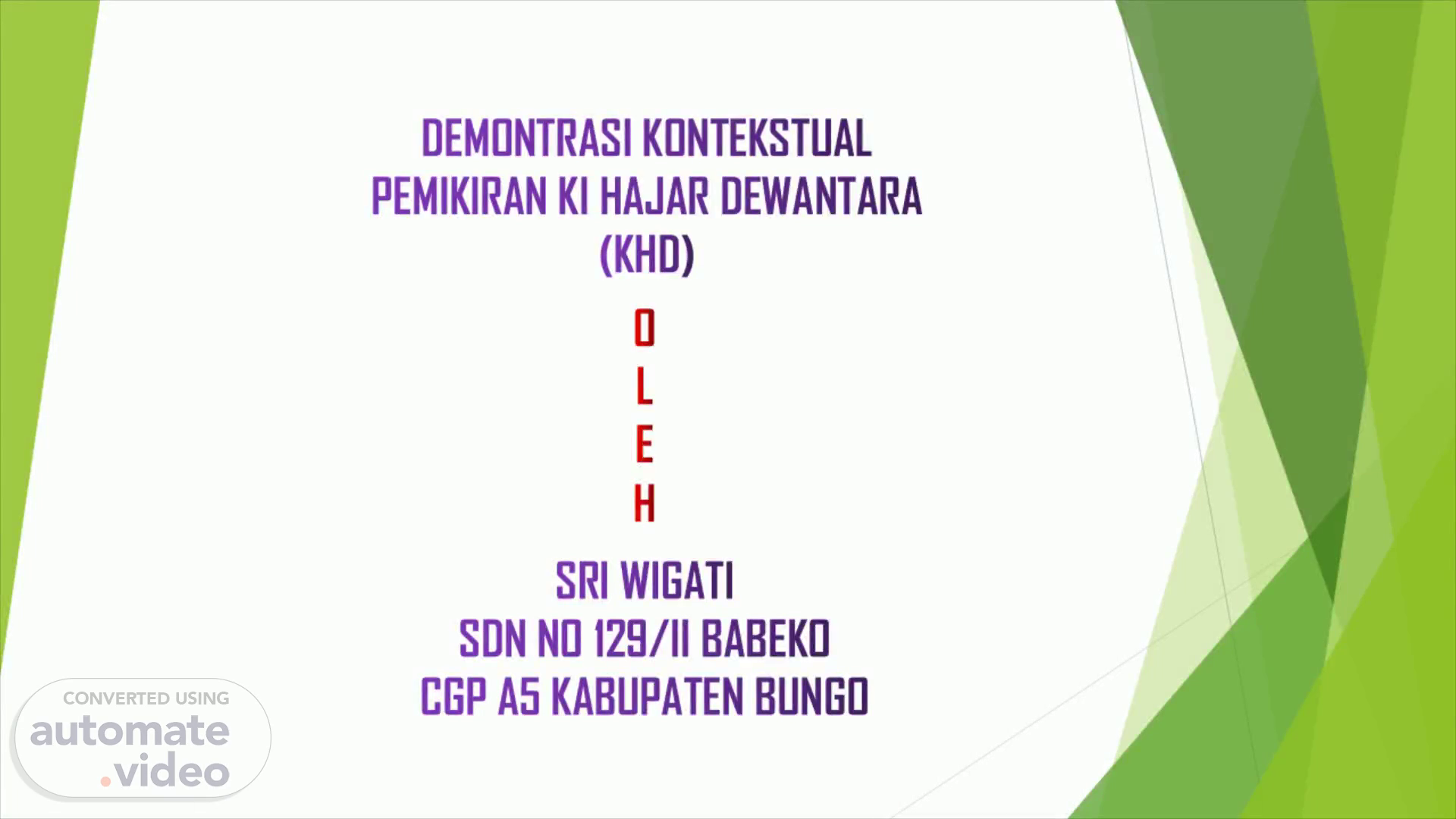 DEMONTRASI KONTEKSTUAL
PEMIKIRAN KI HAJAR DEWANTARA
(KHD)

O
L
E
H

SRI WIGATI
SDN NO 129/II BABEKO
CGP A5 KABUPATEN BUNGO

CONVERTED USING
automate
.video